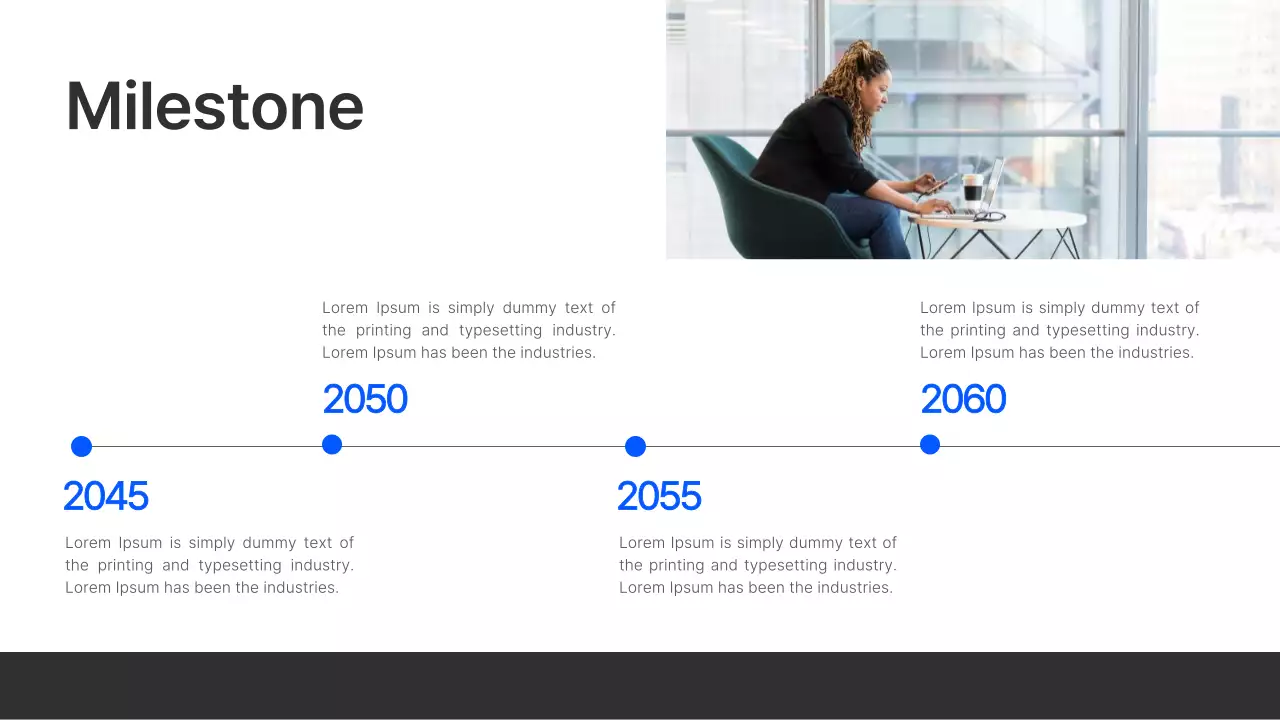 Milestone

2045

Lorem Ipsum is simply dummy text of the printing and typesetting industry. Lorem Ipsum has been the industries.

Lorem Ipsum is simply dummy text of the printing and typesetting industry. Lorem Ipsum has been the industries.

2050

2055

Lorem Ipsum is simply dummy text of the printing and typesetting industry. Lorem Ipsum has been the industries.

Lorem Ipsum is simply dummy text of the printing and typesetting industry. Lorem Ipsum has been the industries.

2060